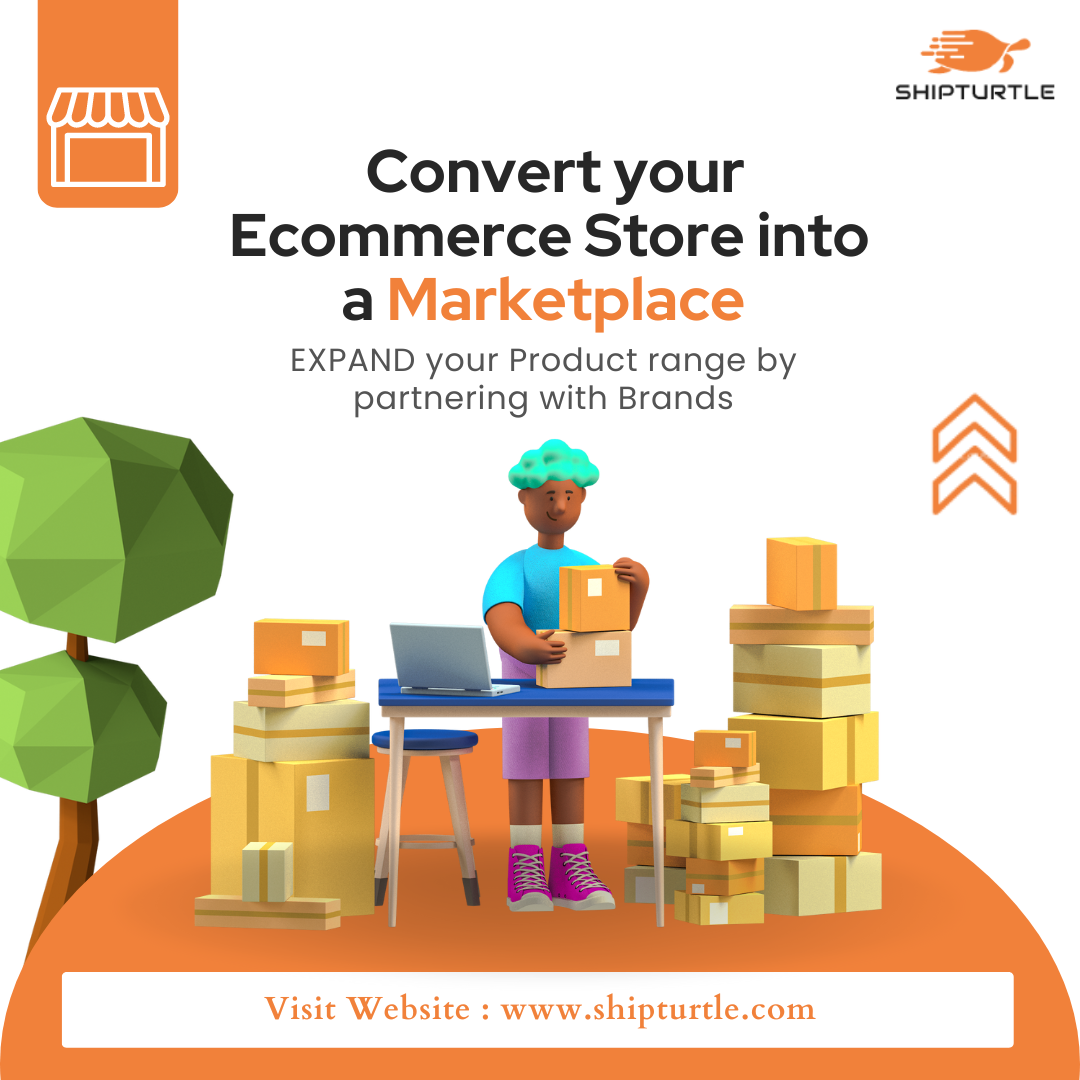 SHIPTURTLE

Convert your Ecommerce Store into a Marketplace

EXPAND your Product range by partnering with Brands

Visit Website : www.shipturtle.com